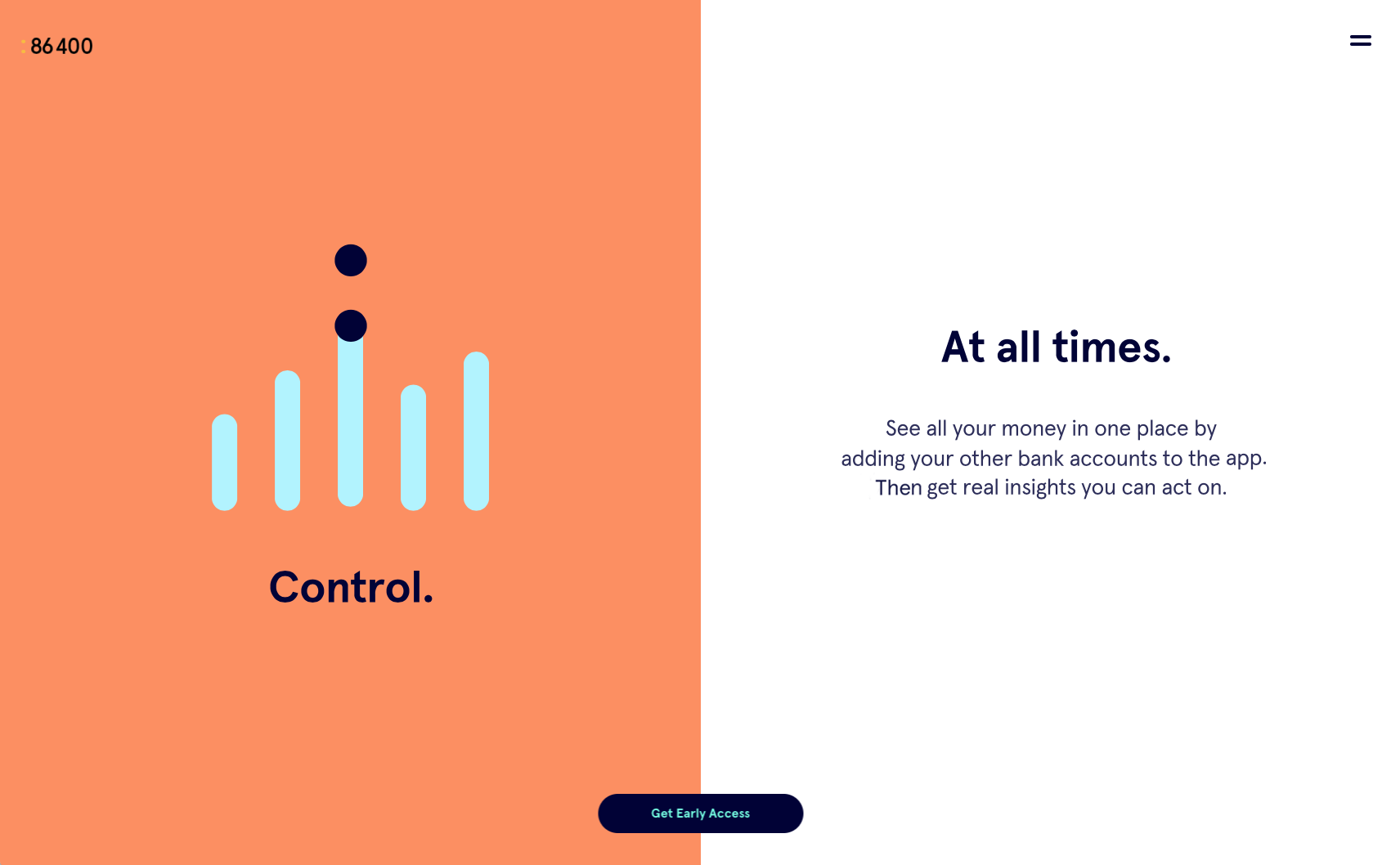 :86 400

Control.

At all times.

See all your money in one place by adding your other bank accounts to the app. Then get real insights you can act on.

Get Early Access